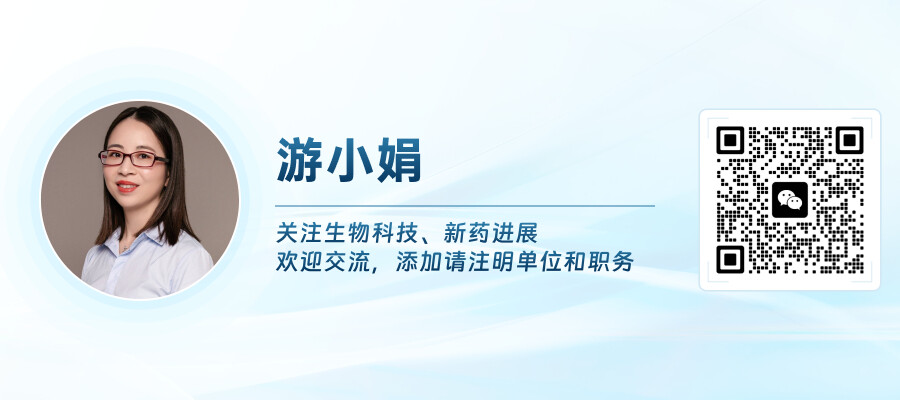 游小娟

关注生物科技、新药进展
欢迎交流，添加请注明单位和职务